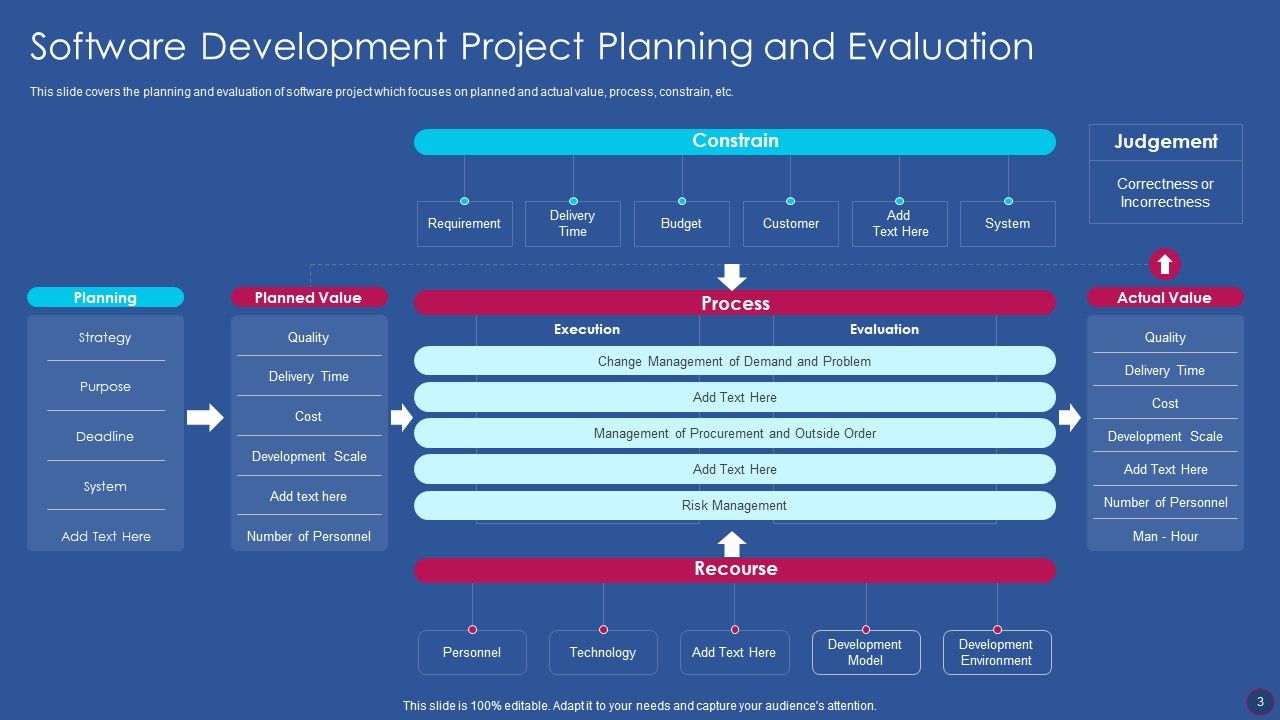 Software Development Project Planning and Evaluation

This slide covers the planning and evaluation of software project which focuses on planned and actual value, process, constrain, etc.

Constrain

Requirement
Delivery Time
Budget
Customer
Add Text Here
System

Judgement

Correctness or Incorrectness

Planning

Strategy
Purpose
Deadline
System
Add Text Here

Planned Value

Quality
Delivery Time
Cost
Development Scale
Add text here
Number of Personnel

Process

Execution
Evaluation

Change Management of Demand and Problem
Add Text Here
Management of Procurement and Outside Order
Add Text Here
Risk Management

Actual Value

Quality
Delivery Time
Cost
Development Scale
Add Text Here
Number of Personnel
Man - Hour

Recourse

Personnel
Technology
Add Text Here
Development Model
Development Environment

This slide is 100% editable. Adapt it to your needs and capture your audience's attention.

3